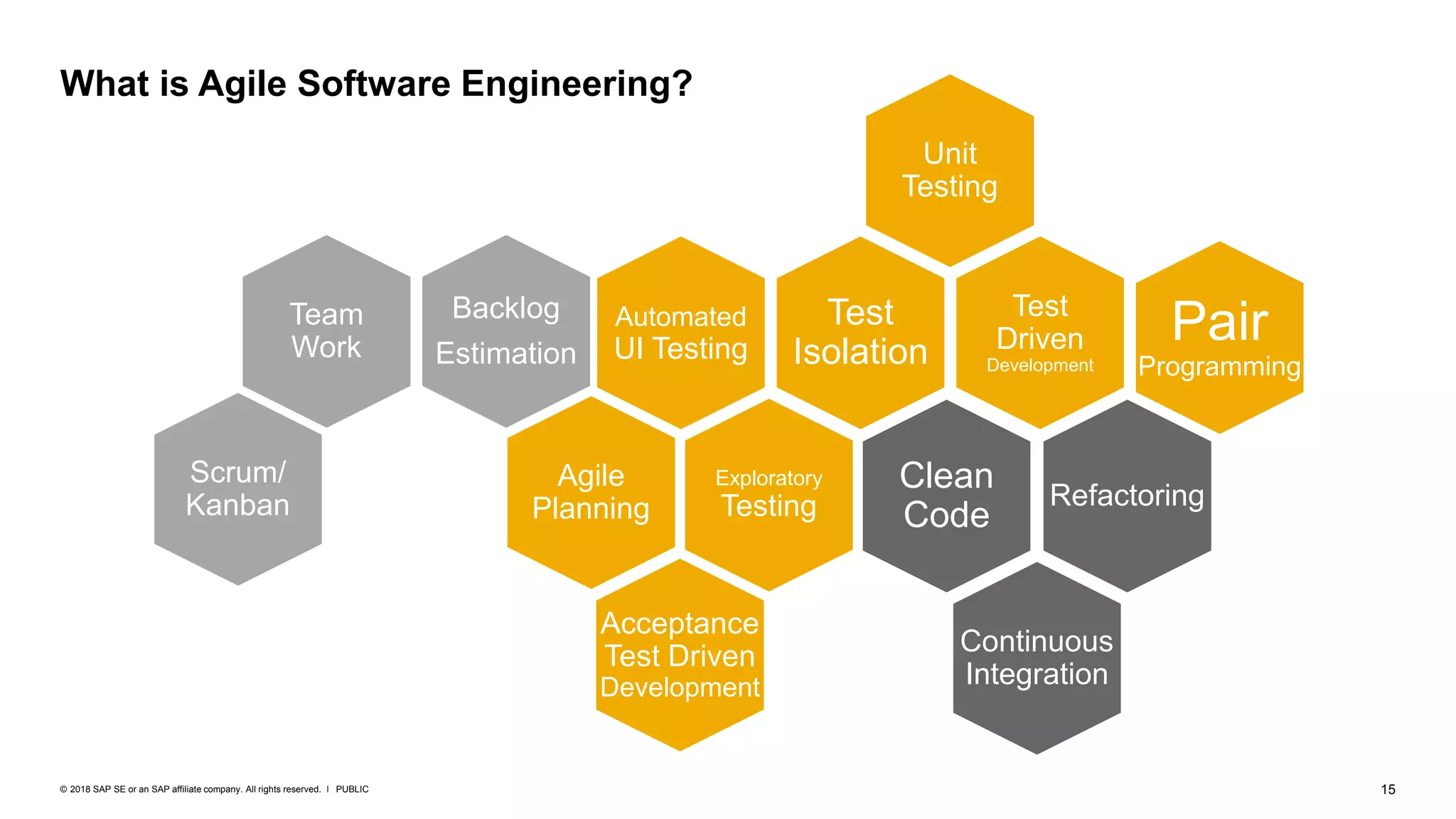 What is Agile Software Engineering?

Unit Testing

Team Work

Backlog Estimation

Automated UI Testing

Test Isolation

Test Driven Development

Pair Programming

Scrum/ Kanban

Agile Planning

Exploratory Testing

Clean Code

Refactoring

Acceptance Test Driven Development

Continuous Integration

© 2018 SAP SE or an SAP affiliate company. All rights reserved. I PUBLIC

15